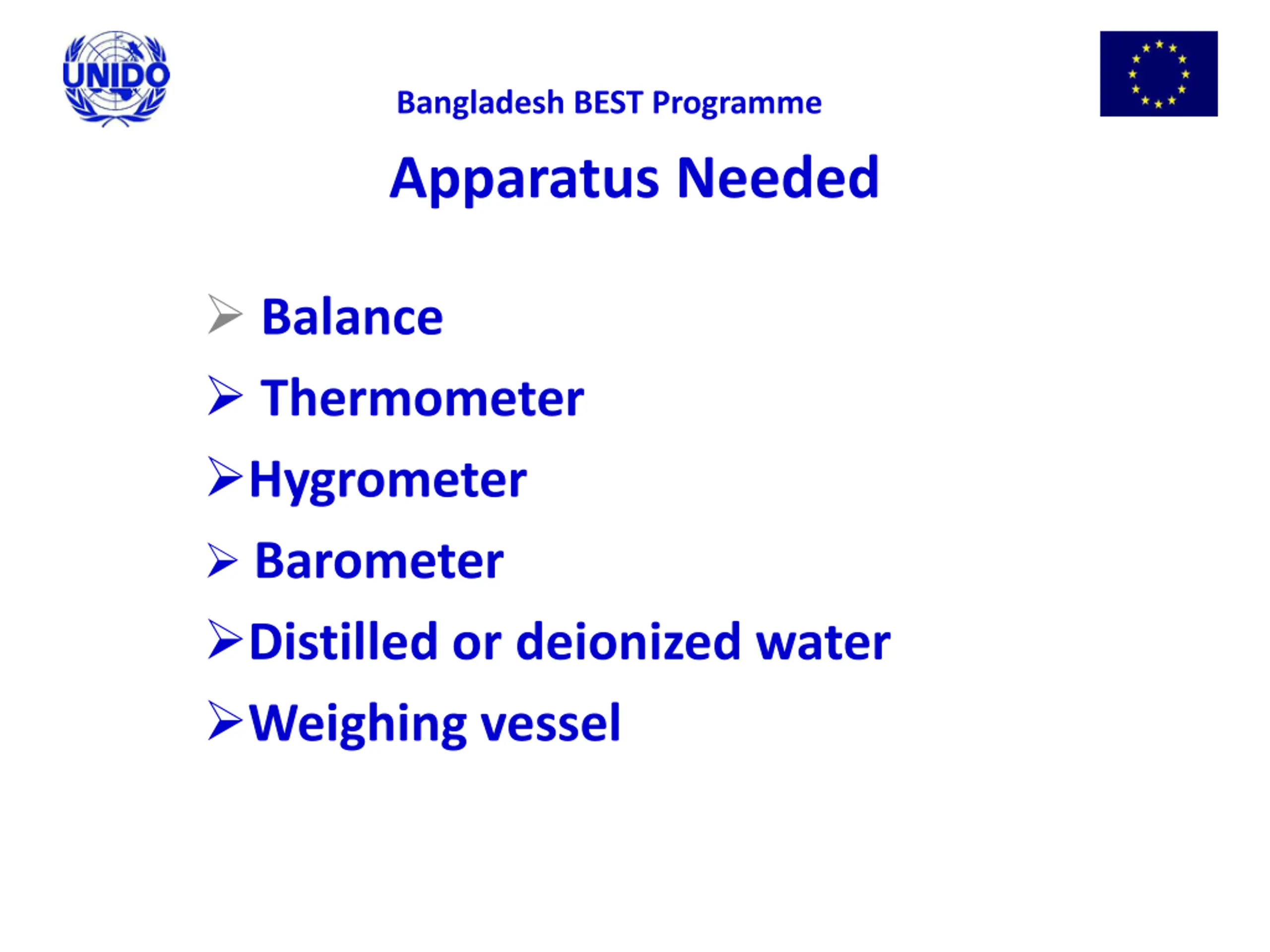 UNIDO

Bangladesh BEST Programme

Apparatus Needed

➢ Balance

➢ Thermometer

➢ Hygrometer

➢ Barometer

➢ Distilled or deionized water

➢ Weighing vessel